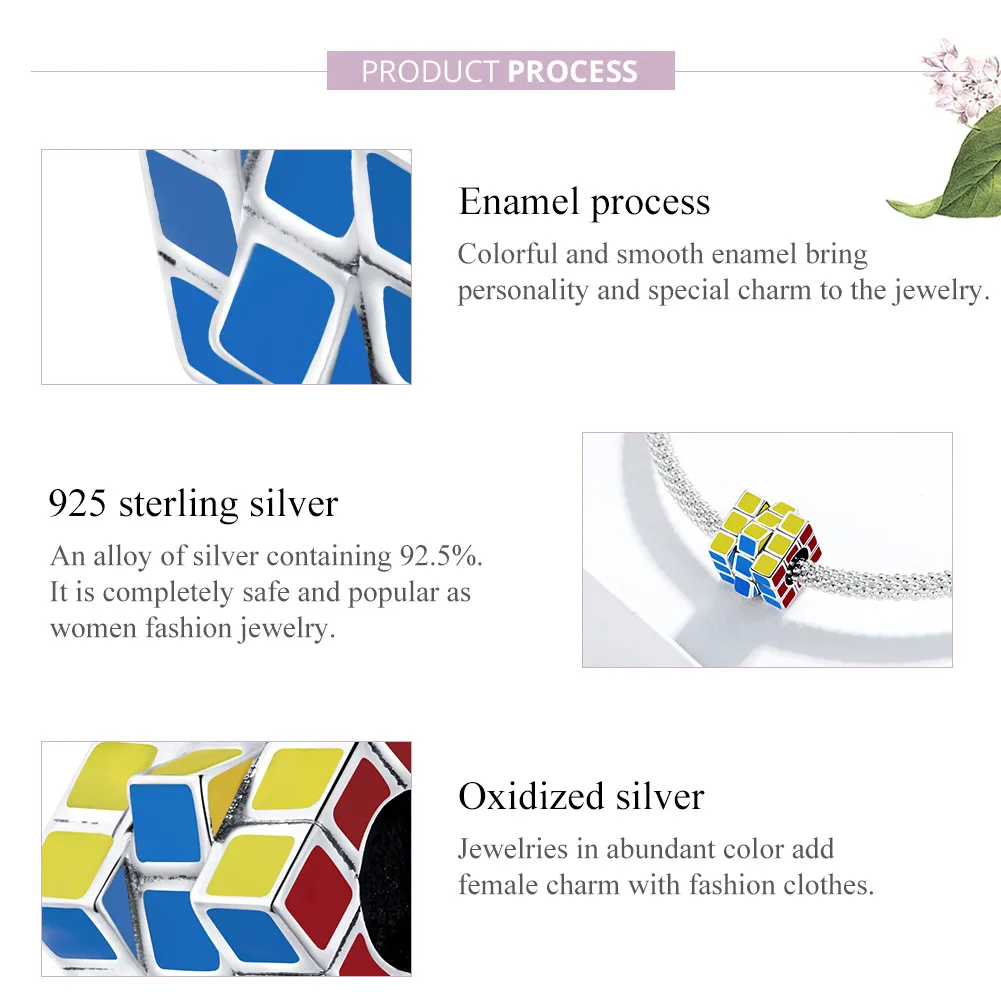 PRODUCT PROCESS

Enamel process
Colorful and smooth enamel bring personality and special charm to the jewelry.

925 sterling silver
An alloy of silver containing 92.5%. It is completely safe and popular as women fashion jewelry.

Oxidized silver
Jewelries in abundant color add female charm with fashion clothes.